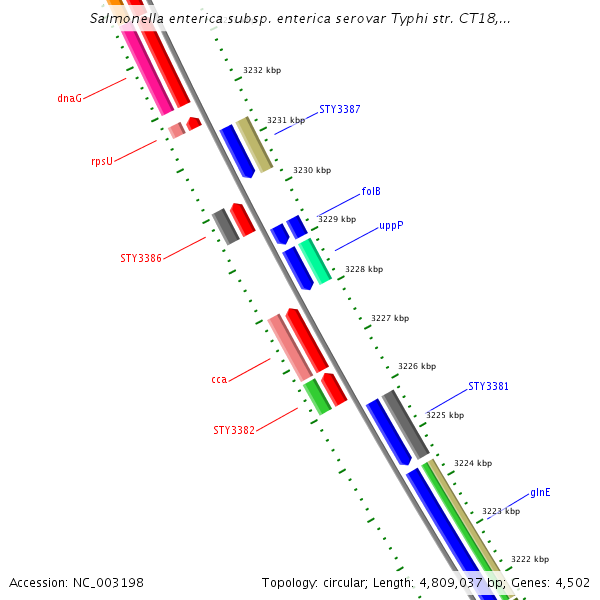 Salmonella enterica subsp. enterica serovar Typhi str. CT18,...

3232 kbp
dnaG
STY3387
3231 kbp
rpsU
3230 kbp
folB
3229 kbp
uppP
STY3386
3228 kbp
3227 kbp
3226 kbp
cca
STY3381
3225 kbp
STY3382
3224 kbp
glnE
3223 kbp
3222 kbp

Accession: NC_003198

Topology: circular; Length: 4,809,037 bp; Genes: 4,502